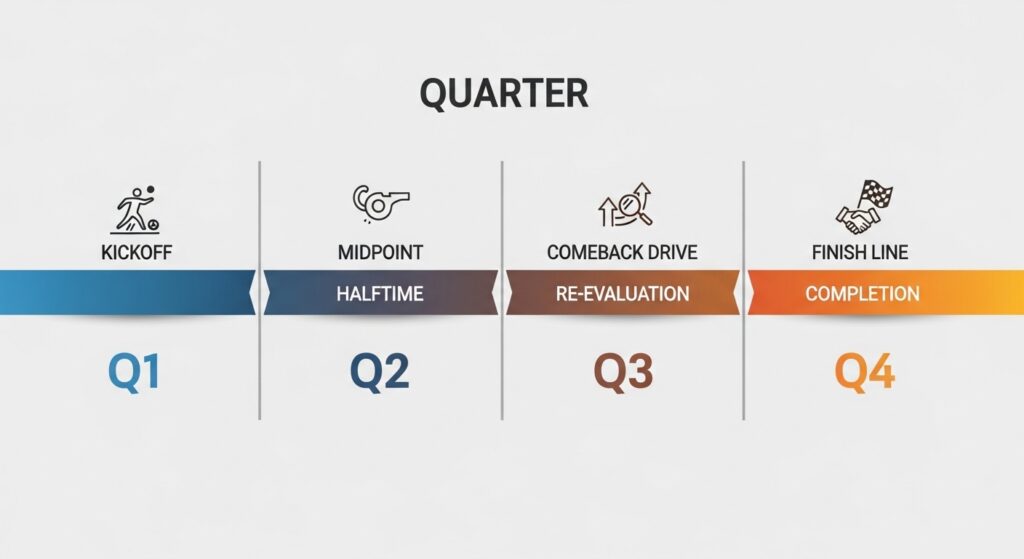 QUARTER

KICKOFF

Q1

MIDPOINT

HALFTIME

Q2

COMEBACK DRIVE

RE-EVALUATION

Q3

FINISH LINE

COMPLETION

Q4